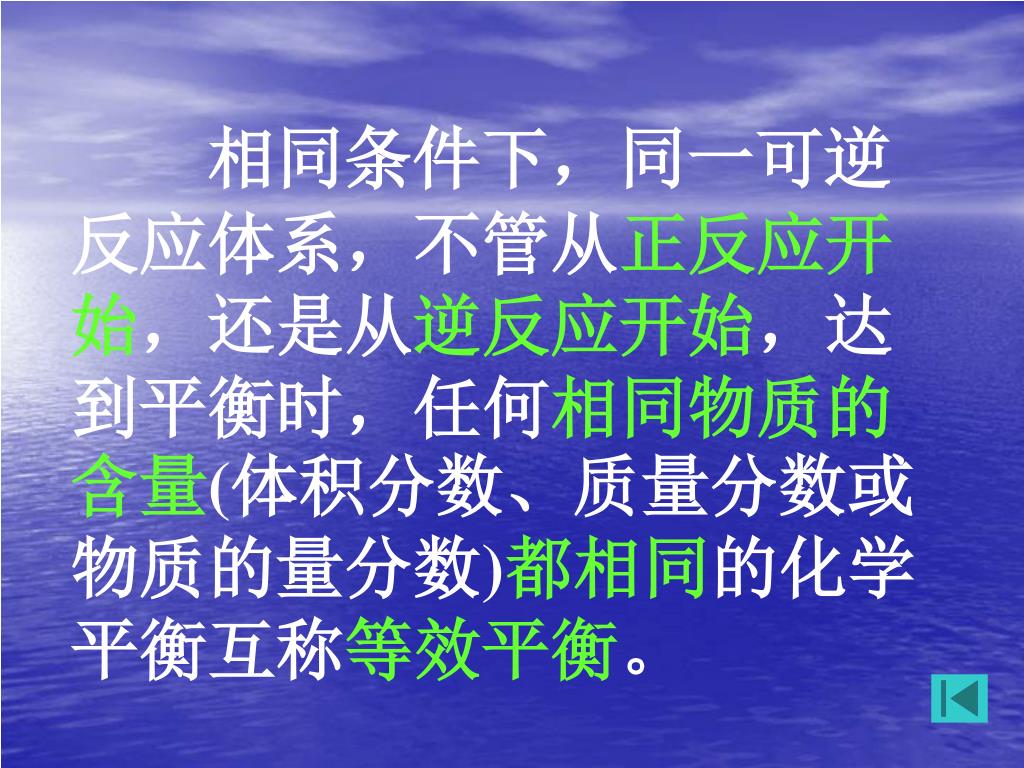 相同条件下，同一可逆反应体系，不管从正反应开始，还是从逆反应开始，达到平衡时，任何相同物质的含量(体积分数、质量分数或物质的量分数)都相同的化学平衡互称等效平衡。